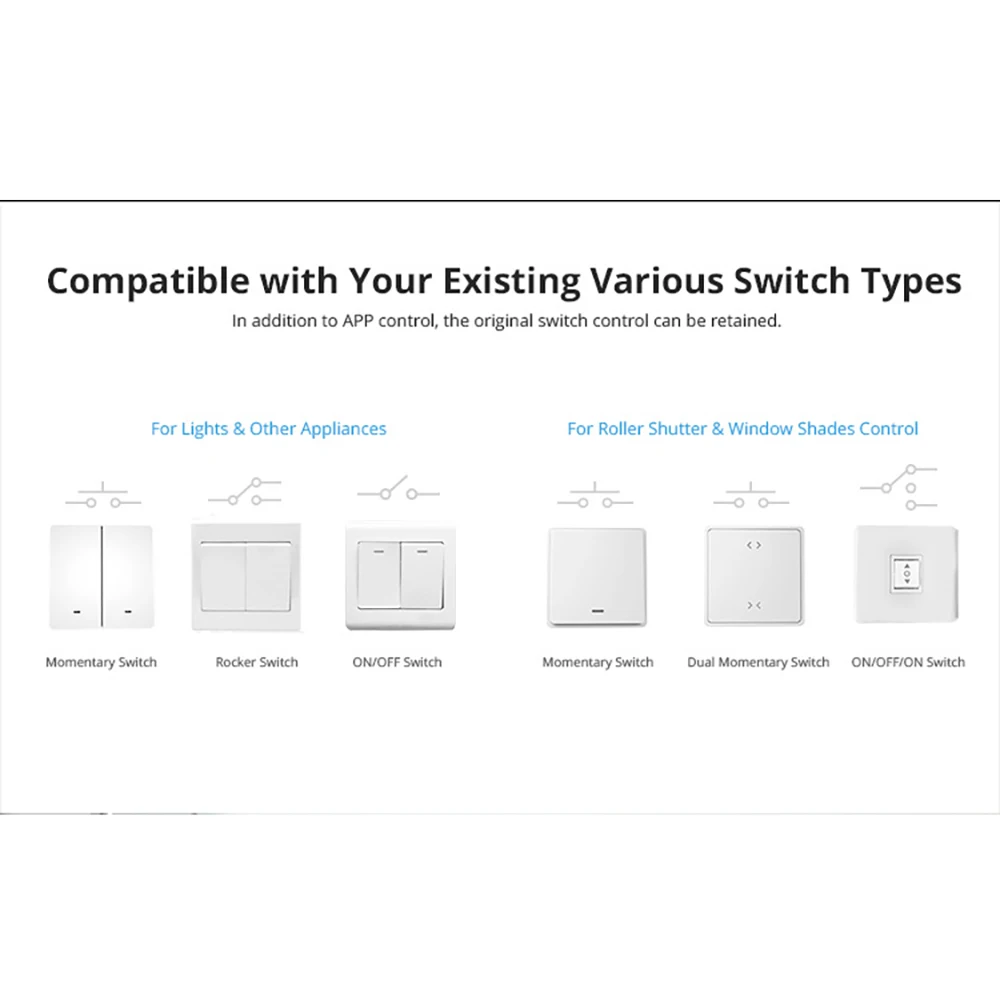 Compatible with Your Existing Various Switch Types

In addition to APP control, the original switch control can be retained.

For Lights & Other Appliances

Momentary Switch

Rocker Switch

ON/OFF Switch

For Roller Shutter & Window Shades Control

Momentary Switch

Dual Momentary Switch

ON/OFF/ON Switch